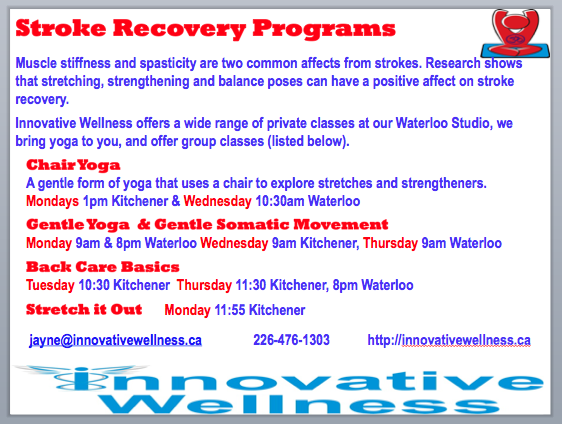 Stroke Recovery Programs

Muscle stiffness and spasticity are two common affects from strokes. Research shows that stretching, strengthening and balance poses can have a positive affect on stroke recovery.

Innovative Wellness offers a wide range of private classes at our Waterloo Studio, we bring yoga to you, and offer group classes (listed below).

Chair Yoga
A gentle form of yoga that uses a chair to explore stretches and strengtheners.
Mondays 1pm Kitchener & Wednesday 10:30am Waterloo

Gentle Yoga & Gentle Somatic Movement
Monday 9am & 8pm Waterloo Wednesday 9am Kitchener, Thursday 9am Waterloo

Back Care Basics
Tuesday 10:30 Kitchener Thursday 11:30 Kitchener, 8pm Waterloo

Stretch it Out Monday 11:55 Kitchener

jayne@innovativewellness.ca 226-476-1303 http://innovativewellness.ca

Innovative Wellness